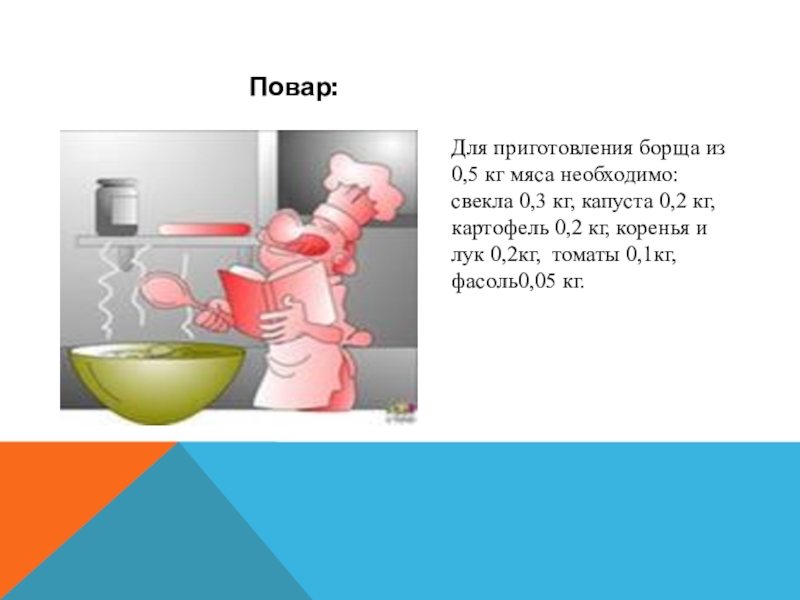 Повар:

Для приготовления борща из 0,5 кг мяса необходимо: свекла 0,3 кг, капуста 0,2 кг, картофель 0,2 кг, коренья и лук 0,2кг, томаты 0,1кг, фасоль0,05 кг.